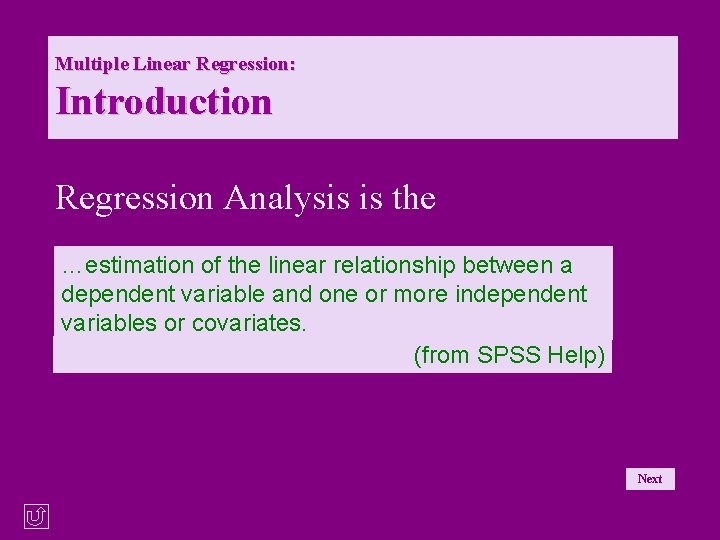 Multiple Linear Regression:
Introduction

Regression Analysis is the

…estimation of the linear relationship between a dependent variable and one or more independent variables or covariates.

(from SPSS Help)

Next